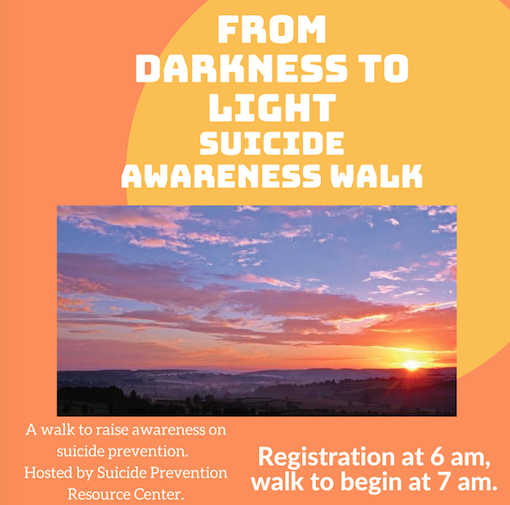 FROM DARKNESS TO LIGHT
SUICIDE AWARENESS WALK

A walk to raise awareness on suicide prevention. Hosted by Suicide Prevention Resource Center.

Registration at 6 am, walk to begin at 7 am.